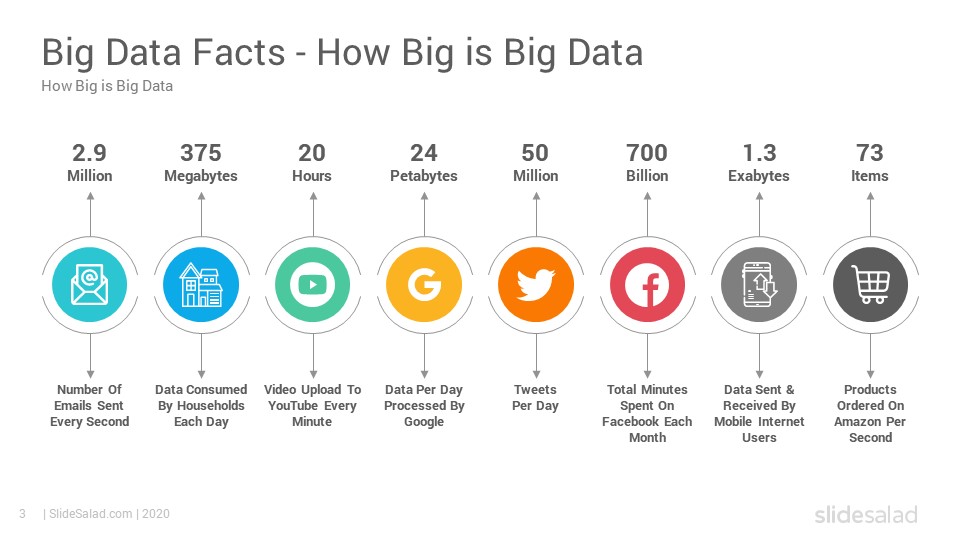 Big Data Facts - How Big is Big Data
How Big is Big Data

2.9
Million

Number Of Emails Sent Every Second

375
Megabytes

Data Consumed By Households Each Day

20
Hours

Video Upload To YouTube Every Minute

24
Petabytes

Data Per Day Processed By Google

50
Million

Tweets Per Day

700
Billion

Total Minutes Spent On Facebook Each Month

1.3
Exabytes

Data Sent & Received By Mobile Internet Users

73
Items

Products Ordered On Amazon Per Second

3 | SlideSalad.com | 2020

slidesalad